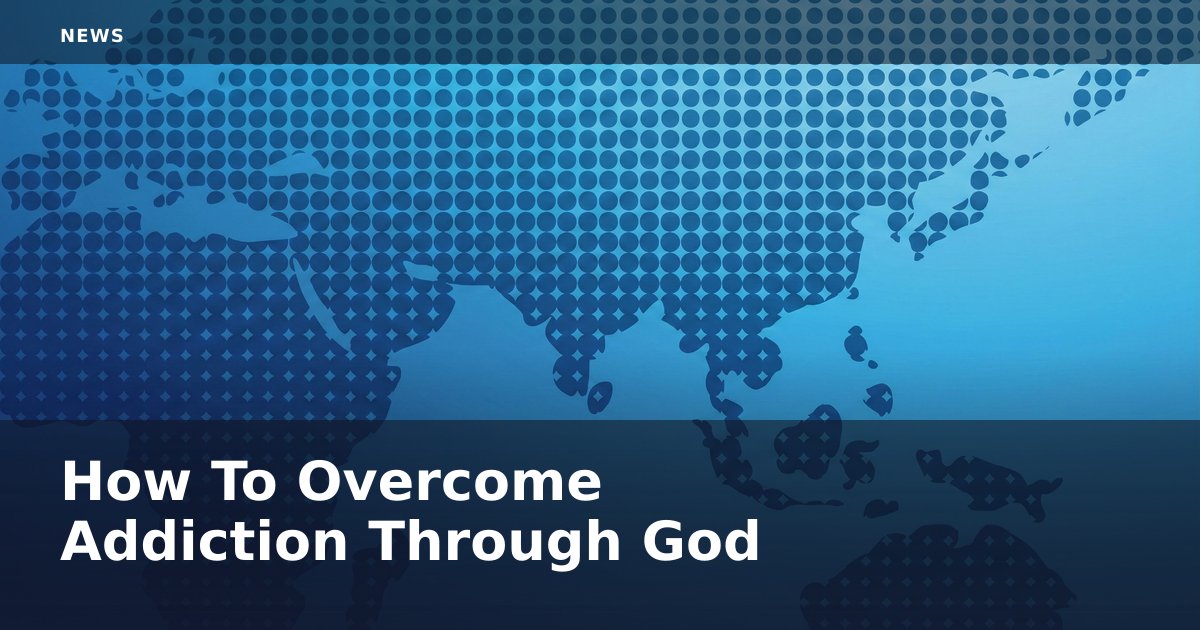 NEWS

How To Overcome Addiction Through God